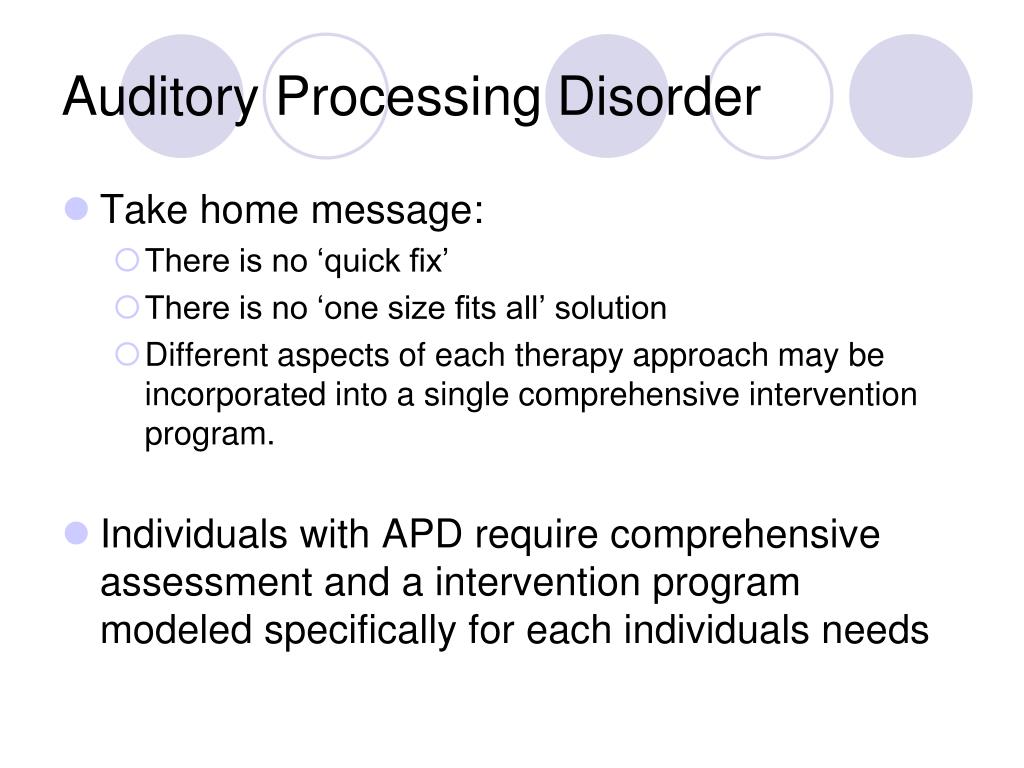 Auditory Processing Disorder

Take home message:
There is no ‘quick fix’
There is no ‘one size fits all’ solution
Different aspects of each therapy approach may be incorporated into a single comprehensive intervention program.

Individuals with APD require comprehensive assessment and a intervention program modeled specifically for each individuals needs